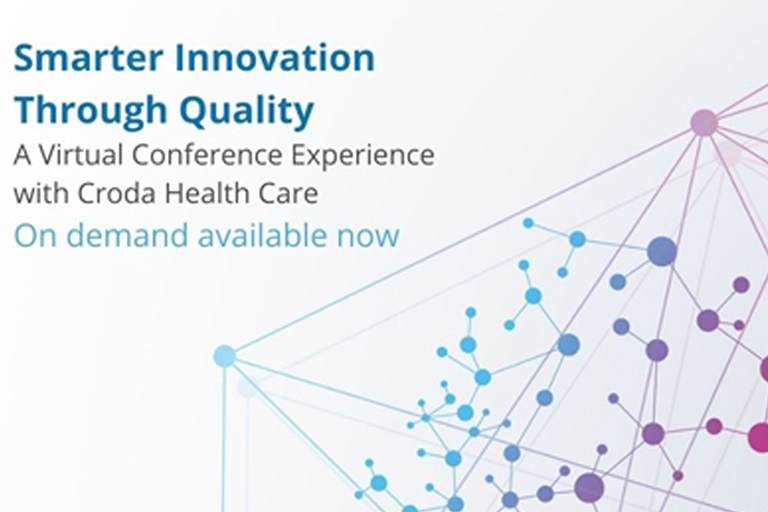 Smarter Innovation Through Quality

A Virtual Conference Experience with Croda Health Care

On demand available now